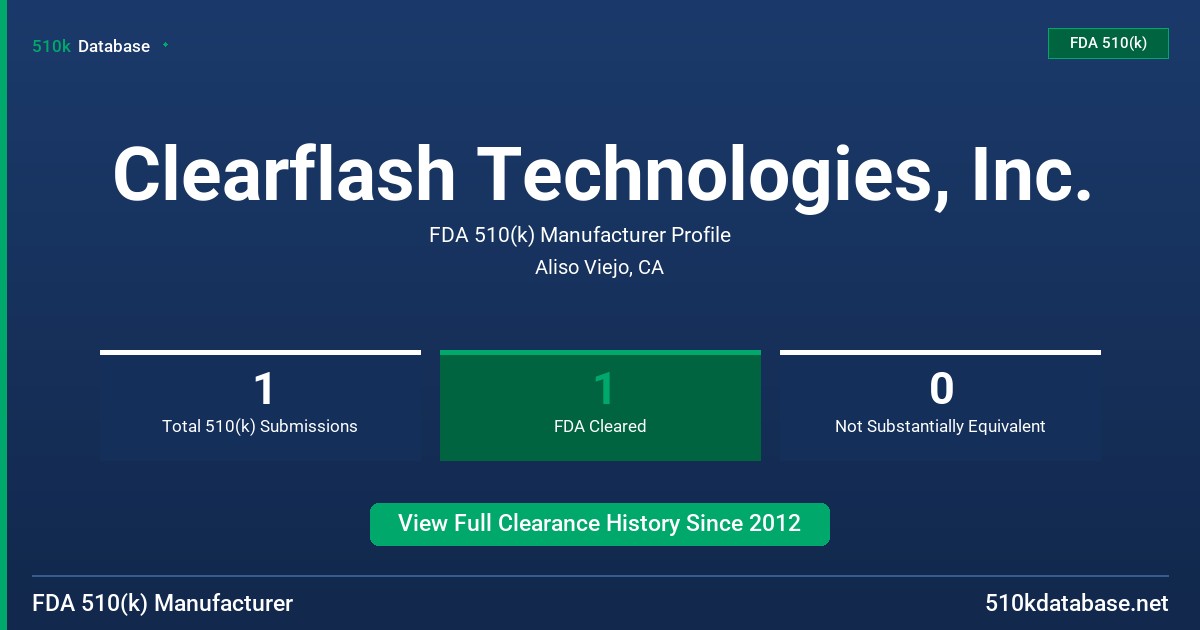 510k Database

FDA 510(k)

Clearflash Technologies, Inc.

FDA 510(k) Manufacturer Profile

Aliso Viejo, CA

1
Total 510(k) Submissions

1
FDA Cleared

0
Not Substantially Equivalent

View Full Clearance History Since 2012

FDA 510(k) Manufacturer

510kdatabase.net